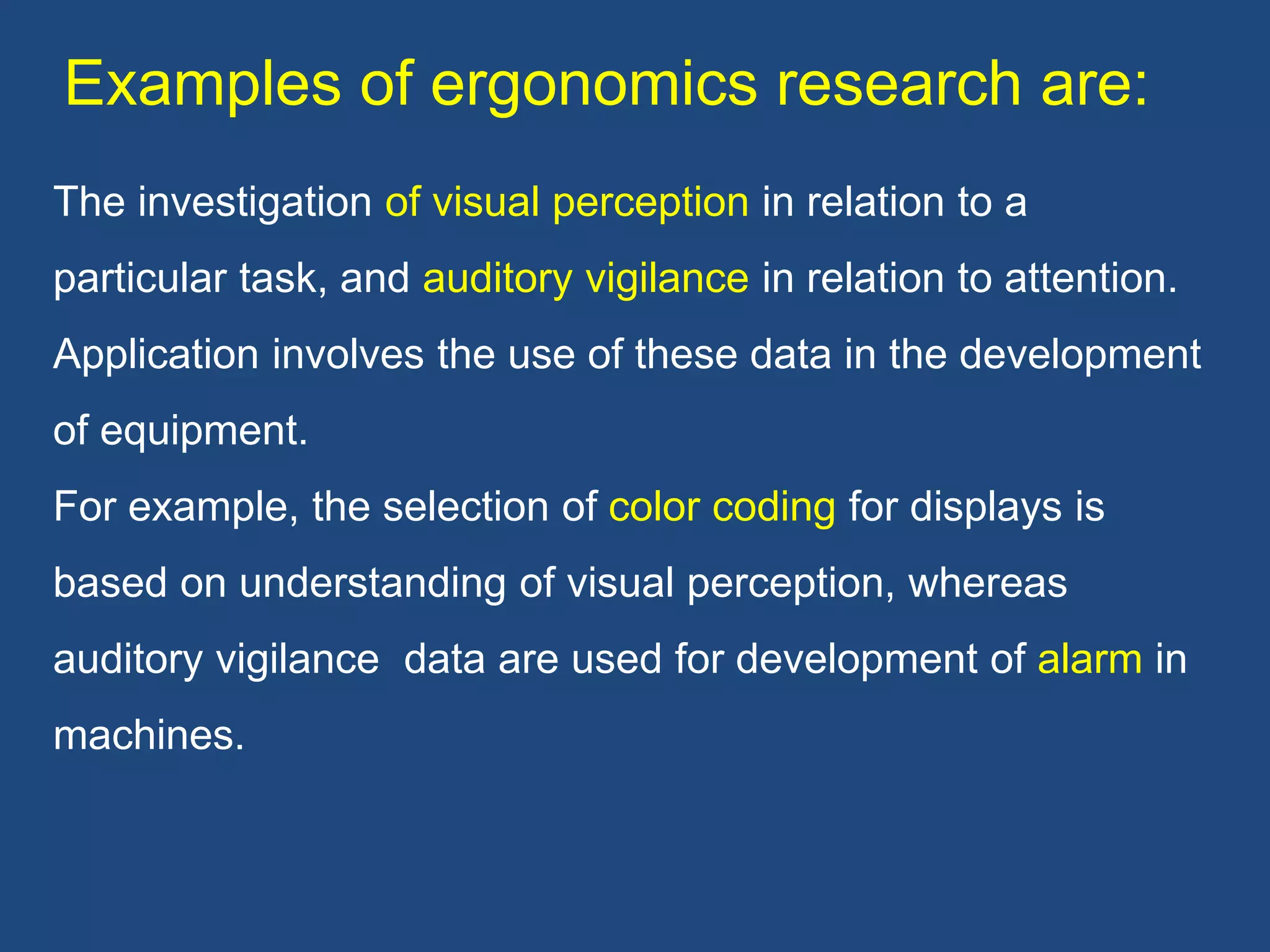 Examples of ergonomics research are:

The investigation of visual perception in relation to a particular task, and auditory vigilance in relation to attention. Application involves the use of these data in the development of equipment.

For example, the selection of color coding for displays is based on understanding of visual perception, whereas auditory vigilance  data are used for development of alarm in machines.